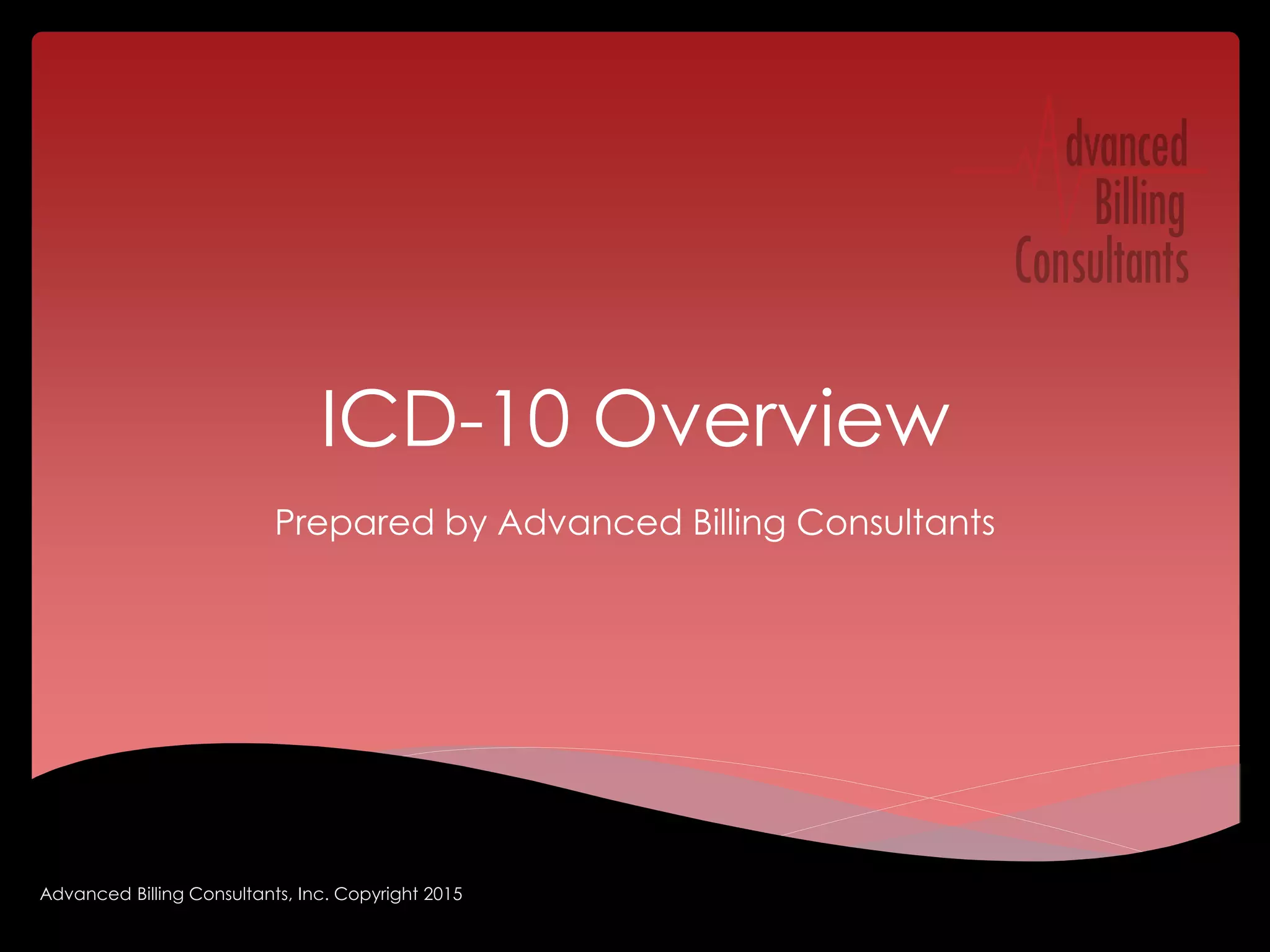 Advanced Billing Consultants

ICD-10 Overview

Prepared by Advanced Billing Consultants

Advanced Billing Consultants, Inc. Copyright 2015